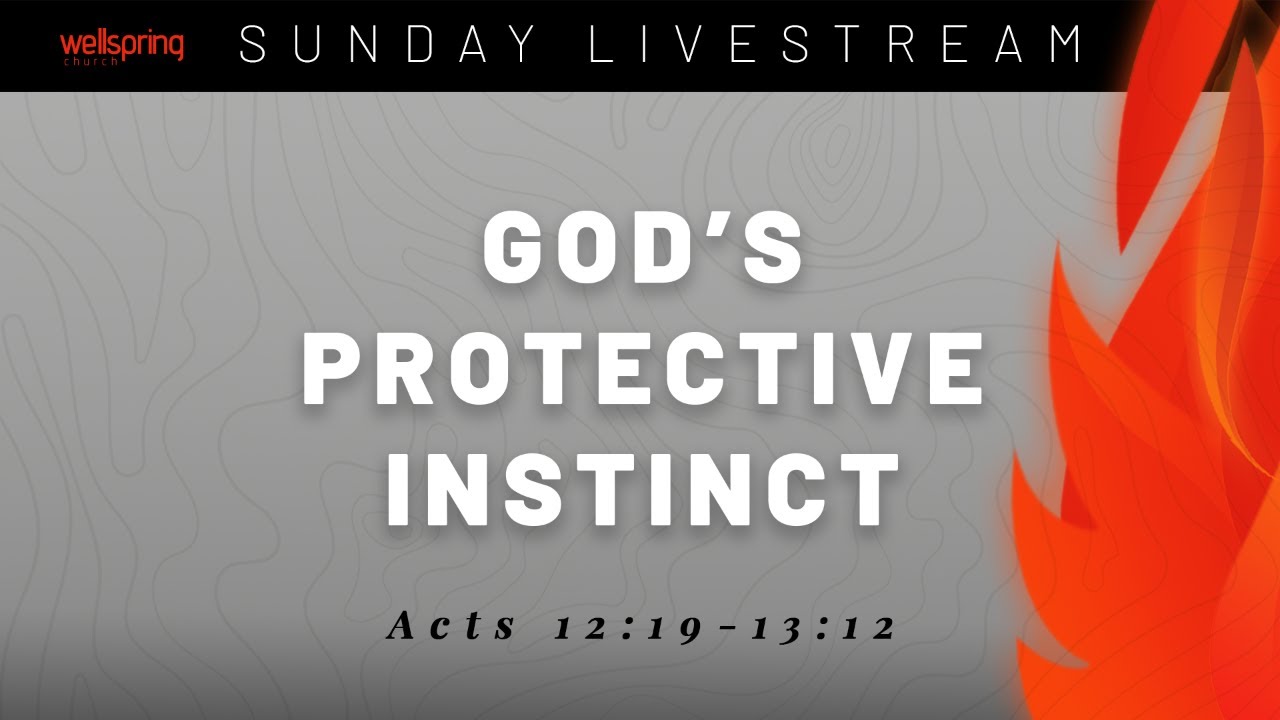 wellspring church

SUNDAY LIVESTREAM

GOD'S PROTECTIVE INSTINCT

Acts 12:19-13:12